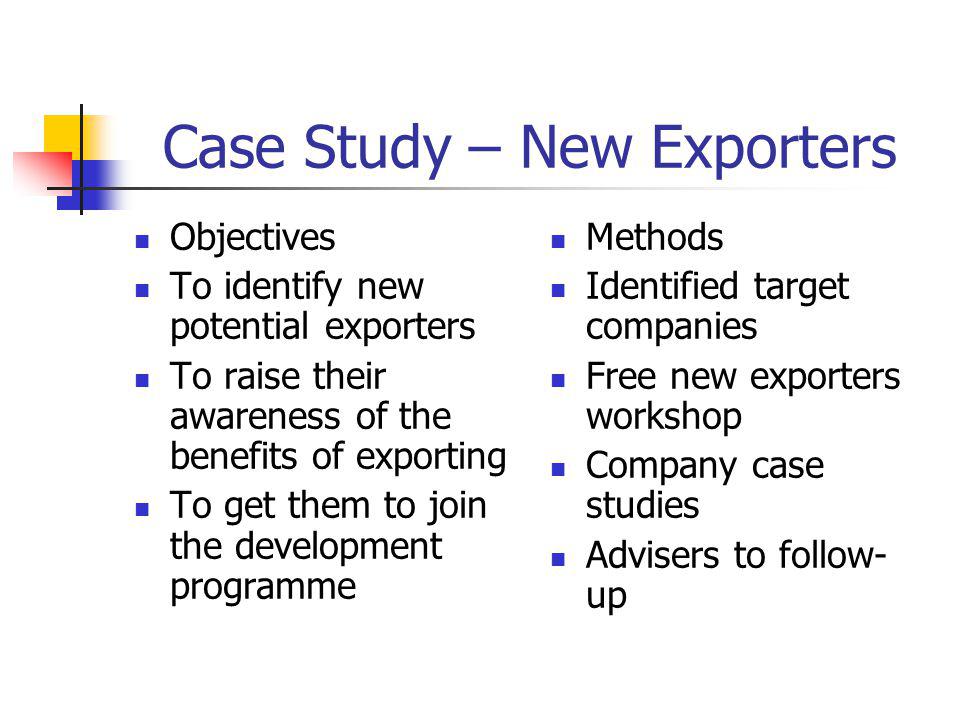 Case Study – New Exporters

- Objectives
- To identify new potential exporters
- To raise their awareness of the benefits of exporting
- To get them to join the development programme

- Methods
- Identified target companies
- Free new exporters workshop
- Company case studies
- Advisers to follow-up